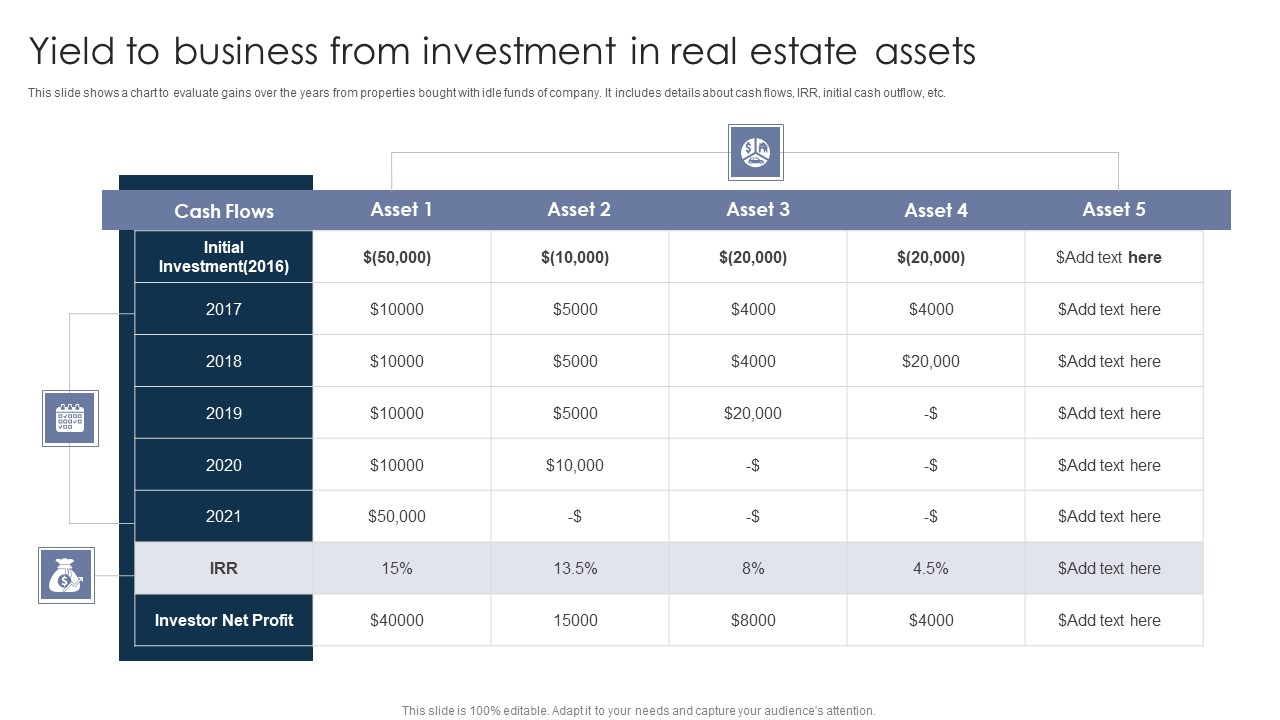 Yield to business from investment in real estate assets

This slide shows a chart to evaluate gains over the years from properties bought with idle funds of company. It includes details about cash flows, IRR, initial cash outflow, etc.

| Cash Flows | Asset 1 | Asset 2 | Asset 3 | Asset 4 | Asset 5 |
|---|---|---|---|---|---|
| Initial Investment(2016) | \$(50,000) | \$(10,000) | \$(20,000) | \$(20,000) | \$Add text here |
| 2017 | \$10000 | \$5000 | \$4000 | \$4000 | \$Add text here |
| 2018 | \$10000 | \$5000 | \$4000 | \$20,000 | \$Add text here |
| 2019 | \$10000 | \$5000 | \$20,000 | -\$ | \$Add text here |
| 2020 | \$10000 | \$10,000 | -\$ | -\$ | \$Add text here |
| 2021 | \$50,000 | -\$ | -\$ | -\$ | \$Add text here |
| IRR | 15% | 13.5% | 8% | 4.5% | \$Add text here |
| Investor Net Profit | \$40000 | 15000 | \$8000 | \$4000 | \$Add text here |

This slide is 100% editable. Adapt it to your needs and capture your audience's attention.